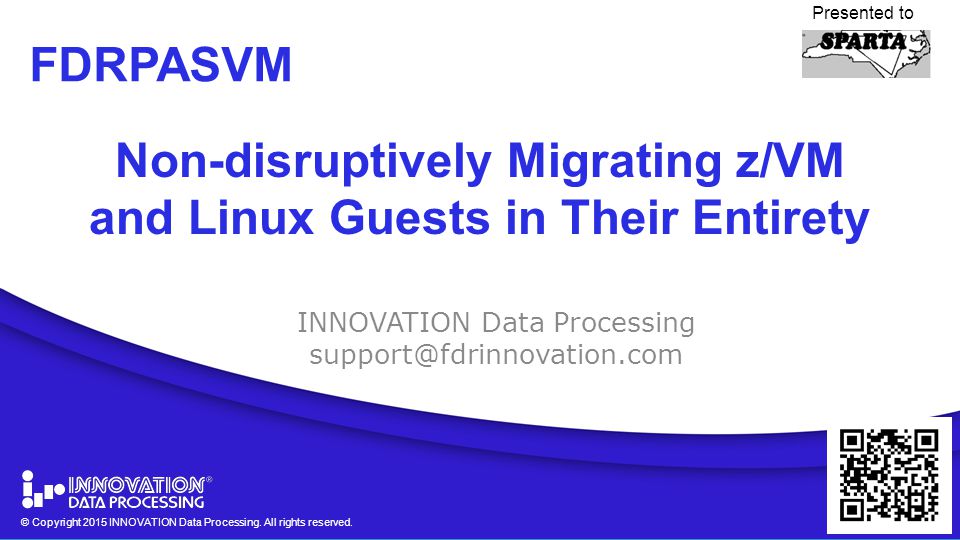 Presented to

SPARTA

FDRPASVM

Non-disruptively Migrating z/VM and Linux Guests in Their Entirety

INNOVATION Data Processing
support@fdrinnovation.com

INNOVATION® DATA PROCESSING

© Copyright 2015 INNOVATION Data Processing. All rights reserved.